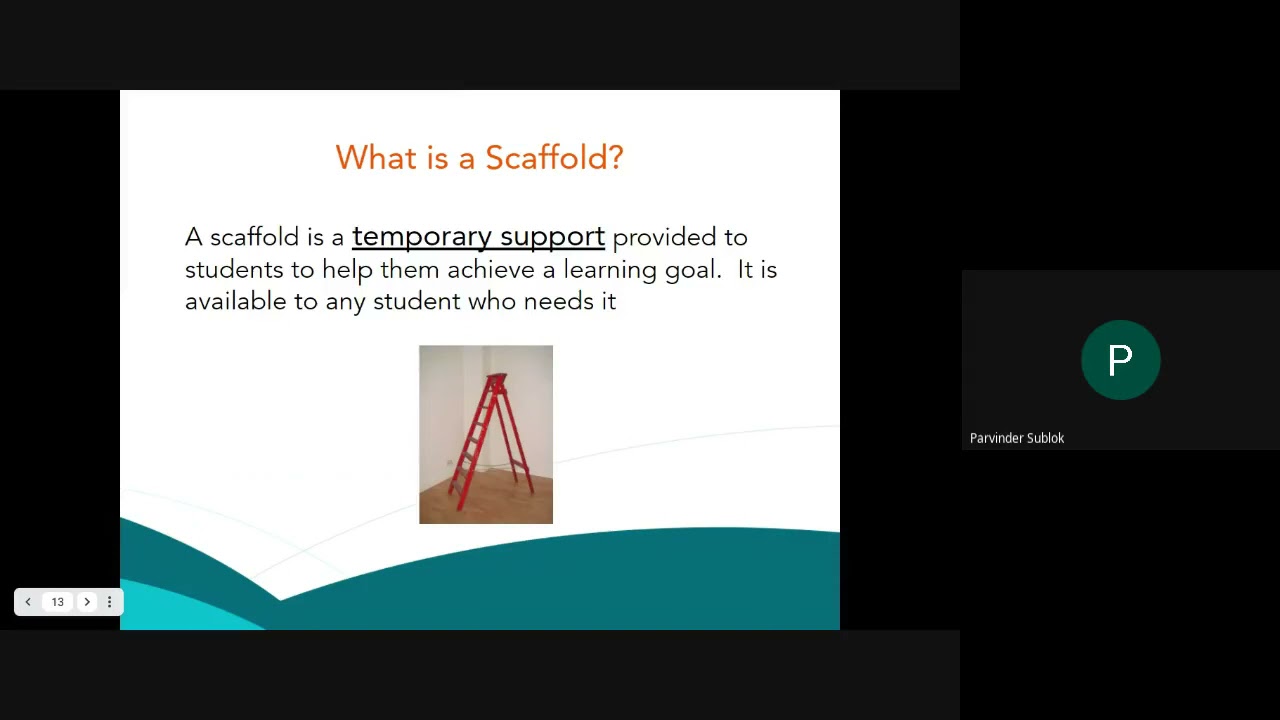 What is a Scaffold?

A scaffold is a temporary support provided to students to help them achieve a learning goal. It is available to any student who needs it

13

P

Parvinder Sublok